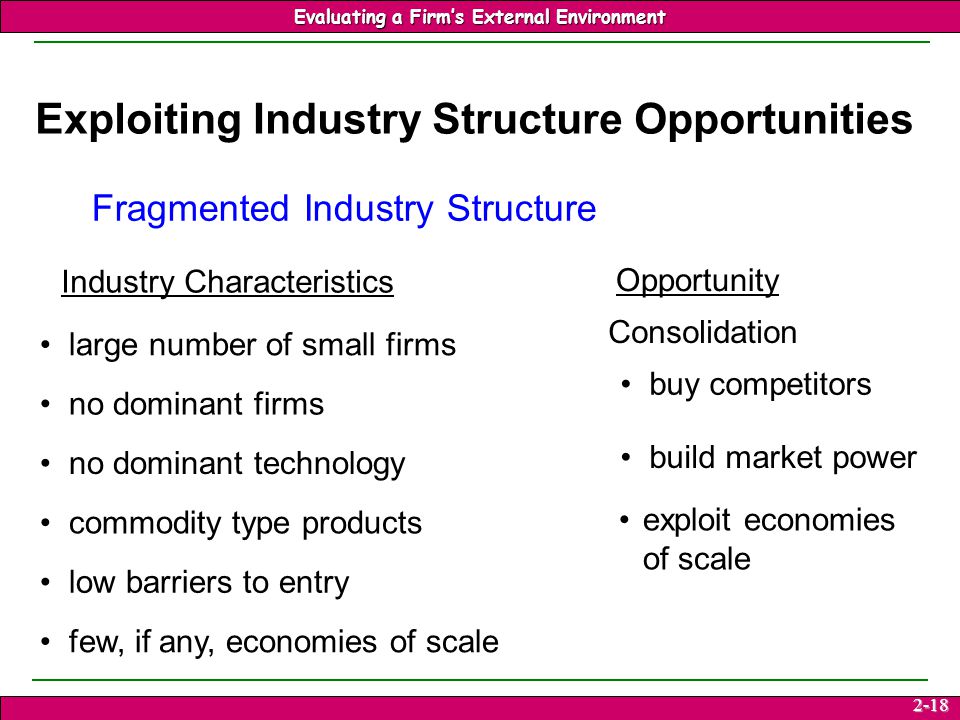 Evaluating a Firm's External Environment

Exploiting Industry Structure Opportunities

Fragmented Industry Structure

Industry Characteristics

• large number of small firms
• no dominant firms
• no dominant technology
• commodity type products
• low barriers to entry
• few, if any, economies of scale

Opportunity

Consolidation

• buy competitors
• build market power
• exploit economies of scale

2-18